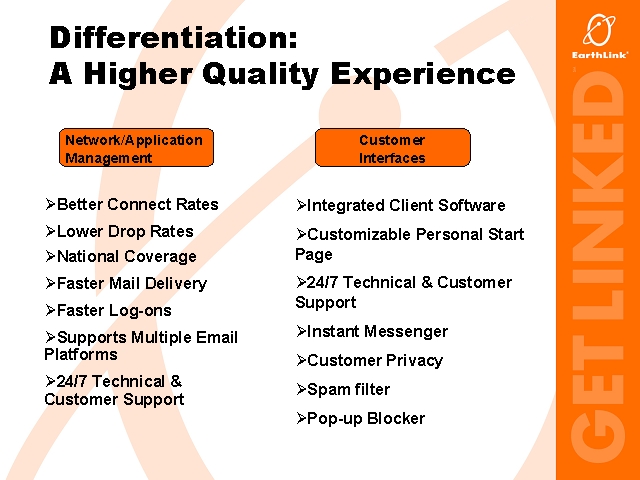 Differentiation:
A Higher Quality Experience

Network/Application Management

➢Better Connect Rates

➢Lower Drop Rates

➢National Coverage

➢Faster Mail Delivery

➢Faster Log-ons

➢Supports Multiple Email Platforms

➢24/7 Technical & Customer Support

Customer Interfaces

➢Integrated Client Software

➢Customizable Personal Start Page

➢24/7 Technical & Customer Support

➢Instant Messenger

➢Customer Privacy

➢Spam filter

➢Pop-up Blocker

EarthLink

GET LINKED